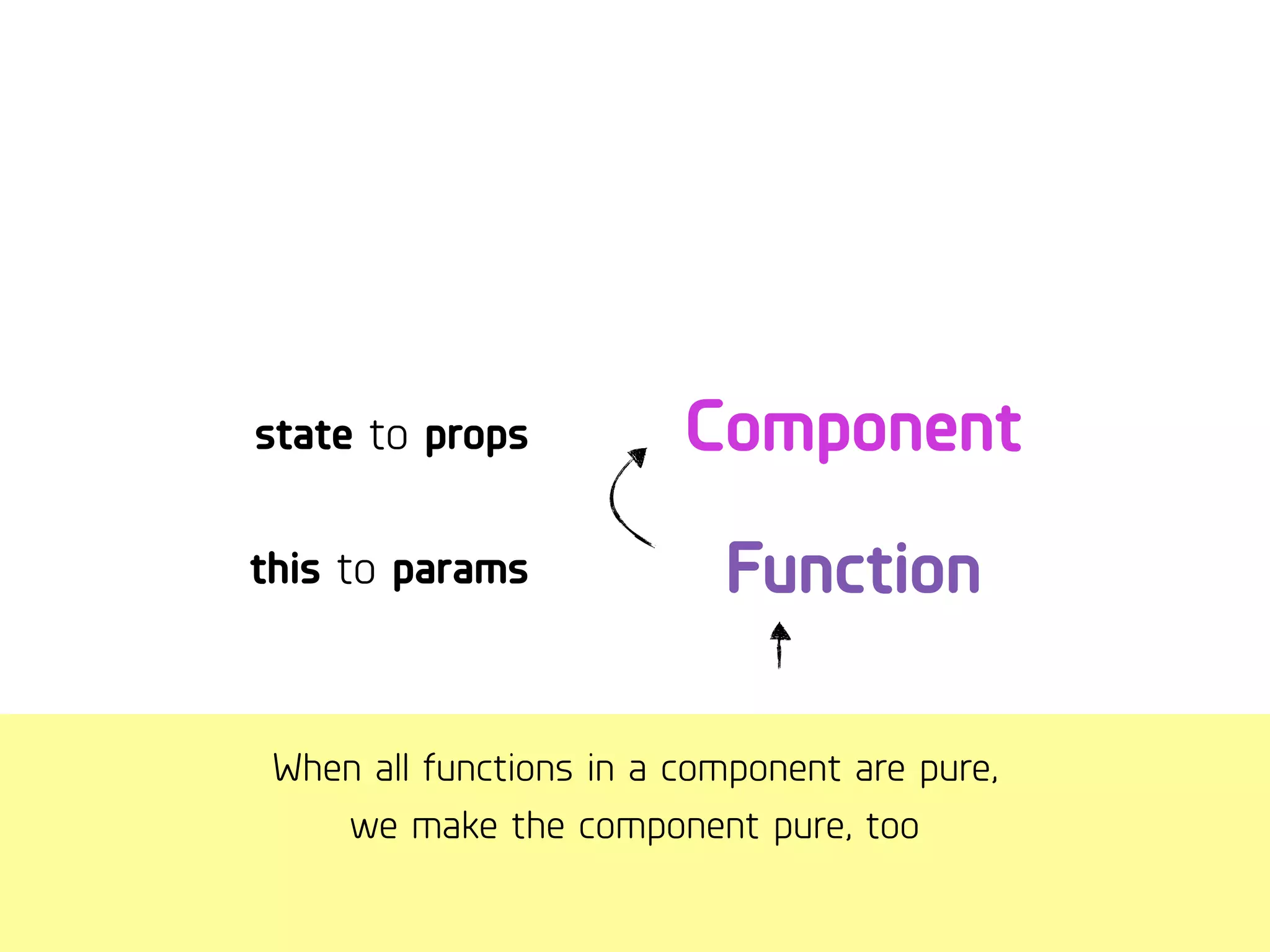 state to props

Component

this to params

Function

When all functions in a component are pure, we make the component pure, too